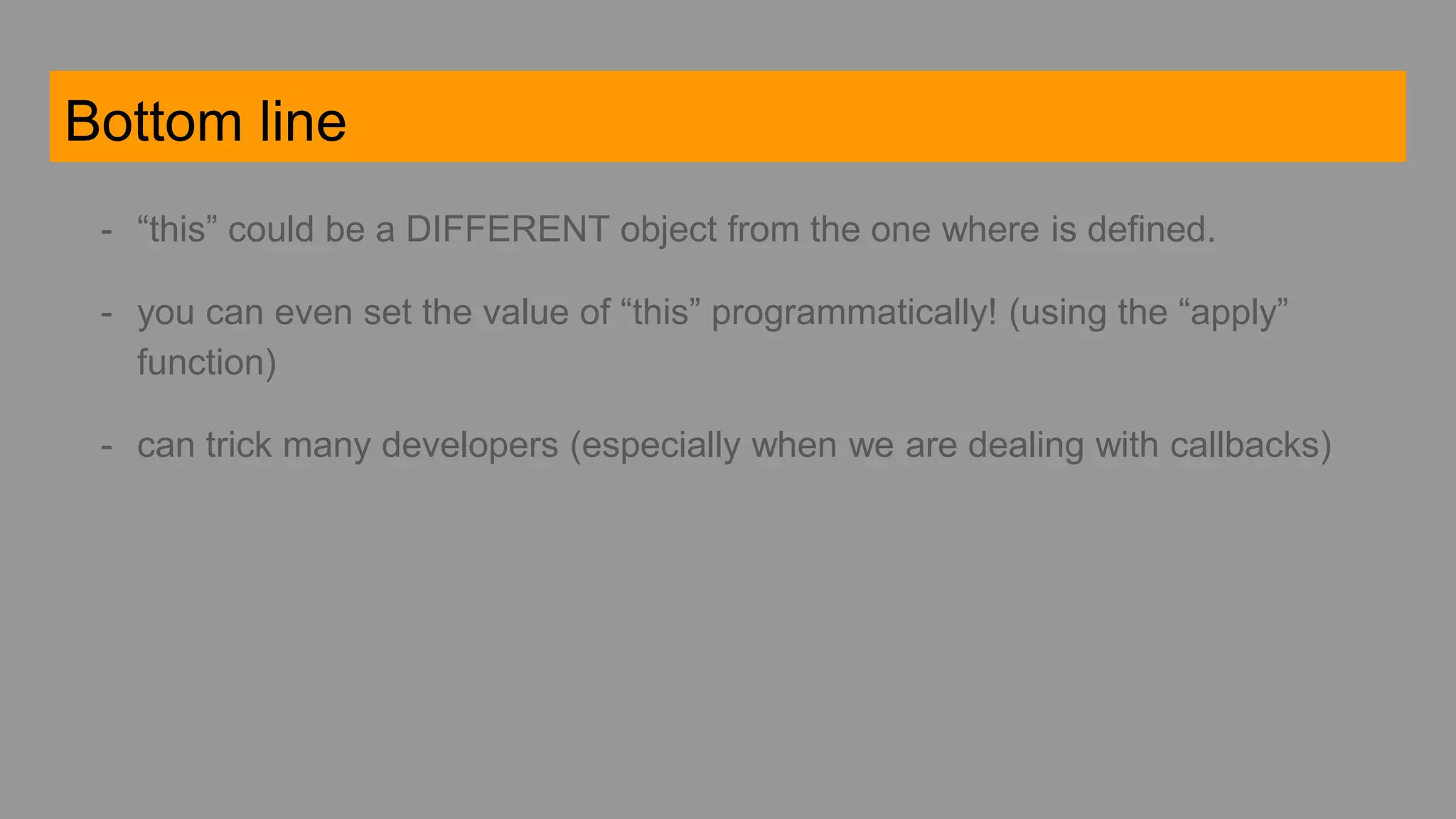 Bottom line

- “this” could be a DIFFERENT object from the one where is defined.

- you can even set the value of “this” programmatically! (using the “apply” function)

- can trick many developers (especially when we are dealing with callbacks)